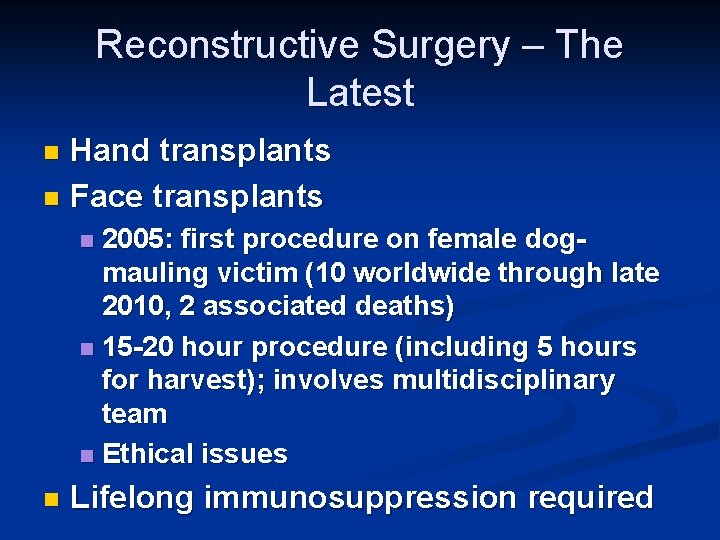 Reconstructive Surgery – The Latest

Hand transplants

Face transplants

2005: first procedure on female dog-mauling victim (10 worldwide through late 2010, 2 associated deaths)

15-20 hour procedure (including 5 hours for harvest); involves multidisciplinary team

Ethical issues

Lifelong immunosuppression required